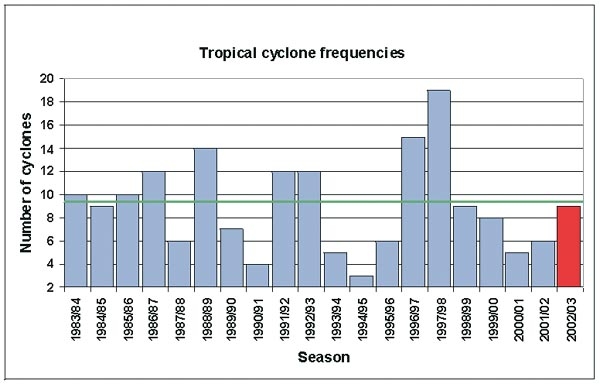 Tropical cyclone frequencies

Number of cyclones

20
18
16
14
12
10
8
6
4
2

1983/84
1984/85
1985/86
1986/87
1987/88
1988/89
1989/90
1990/91
1991/92
1992/93
1993/94
1994/95
1995/96
1996/97
1997/98
1998/99
1999/00
2000/01
2001/02
2002/03

Season